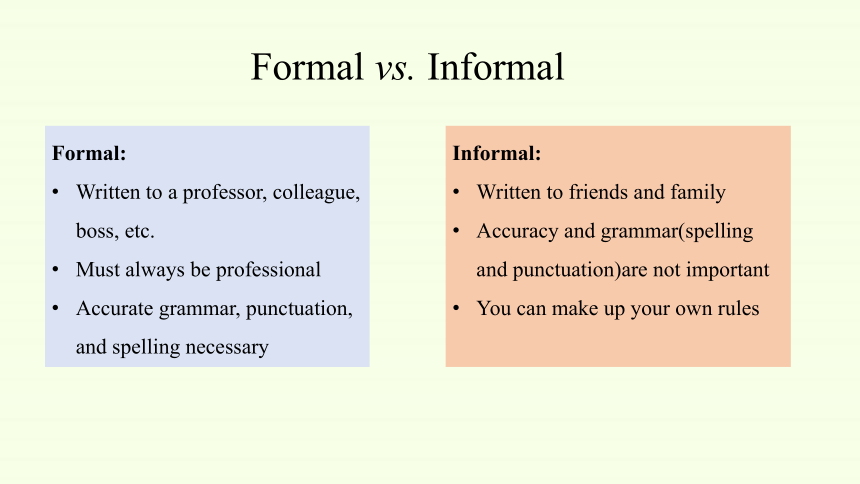 Formal vs. Informal

Formal:
• Written to a professor, colleague, boss, etc.
• Must always be professional
• Accurate grammar, punctuation, and spelling necessary

Informal:
• Written to friends and family
• Accuracy and grammar(spelling and punctuation)are not important
• You can make up your own rules